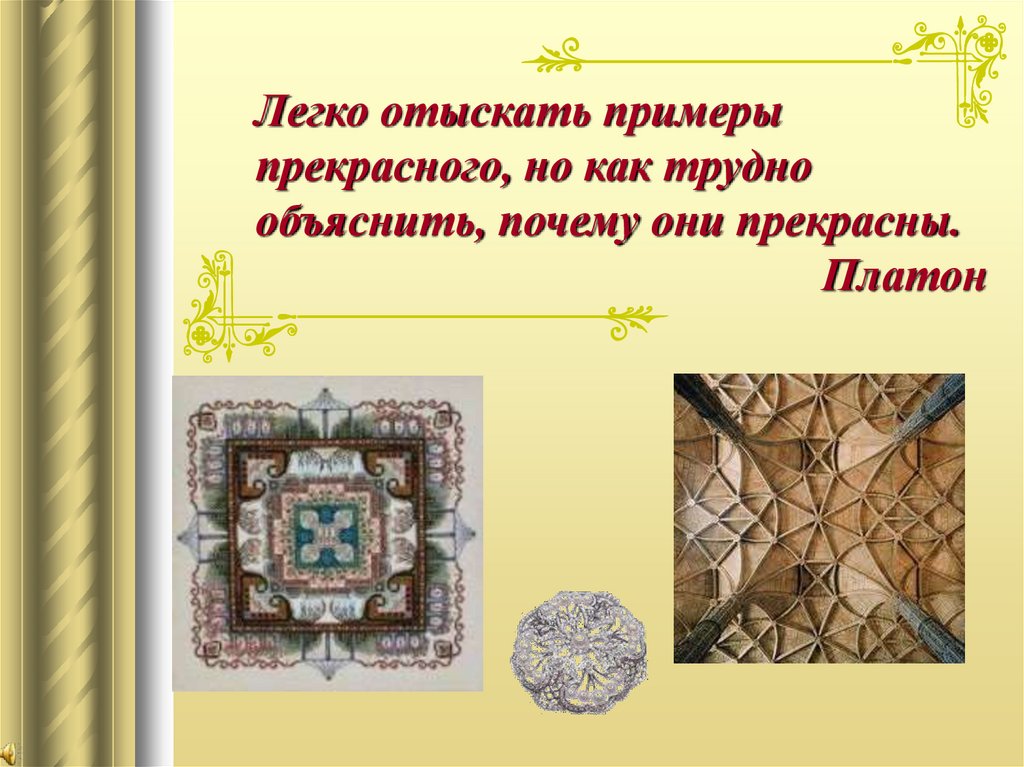 Легко отыскать примеры прекрасного, но как трудно объяснить, почему они прекрасны.
Платон